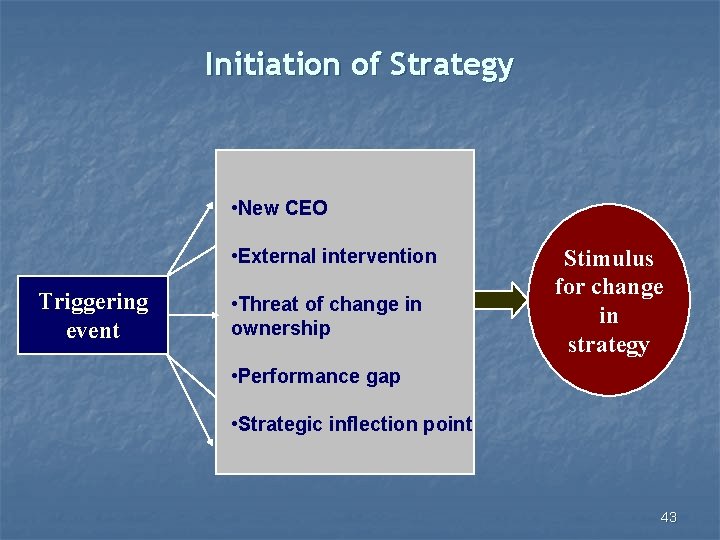 Initiation of Strategy

Triggering event

•New CEO

•External intervention

•Threat of change in ownership

•Performance gap

•Strategic inflection point

Stimulus for change in strategy

43